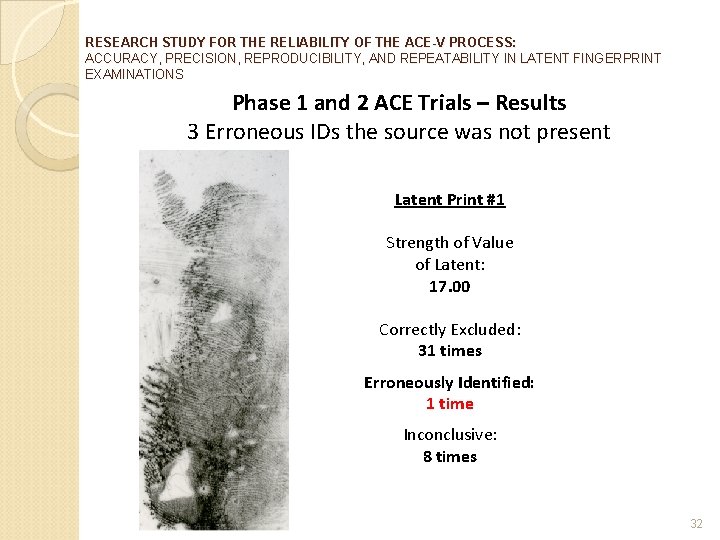 RESEARCH STUDY FOR THE RELIABILITY OF THE ACE-V PROCESS:
ACCURACY, PRECISION, REPRODUCIBILITY, AND REPEATABILITY IN LATENT FINGERPRINT EXAMINATIONS

Phase 1 and 2 ACE Trials – Results
3 Erroneous IDs the source was not present

Latent Print #1

Strength of Value of Latent:
17.00

Correctly Excluded:
31 times

Erroneously Identified:
1 time

Inconclusive:
8 times

32